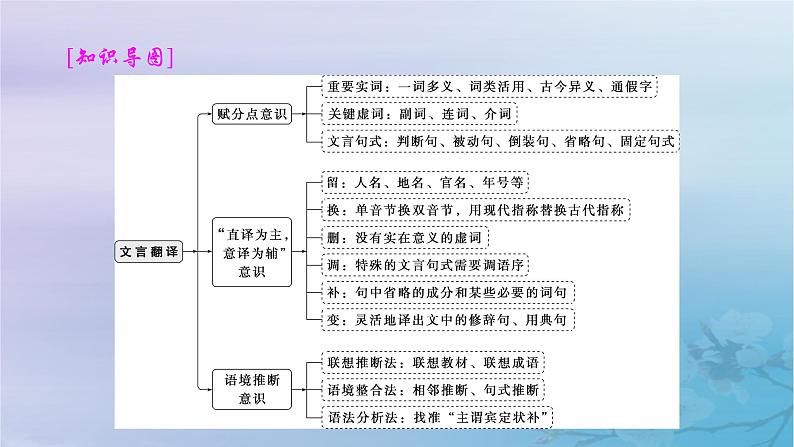 [知识导图]

文言翻译

赋分点意识

重要实词：一词多义、词类活用、古今异义、通假字

关键虚词：副词、连词、介词

文言句式：判断句、被动句、倒装句、省略句、固定句式

“直译为主，意译为辅”意识

留：人名、地名、官名、年号等

换：单音节换双音节，用现代指称替换古代指称

删：没有实在意义的虚词

调：特殊的文言句式需要调语序

补：句中省略的成分和某些必要的词句

变：灵活地译出文中的修辞句、用典句

语境推断意识

联想推断法：联想教材、联想成语

语境整合法：相邻推断、句式推断

语法分析法：找准“主谓宾定状补”